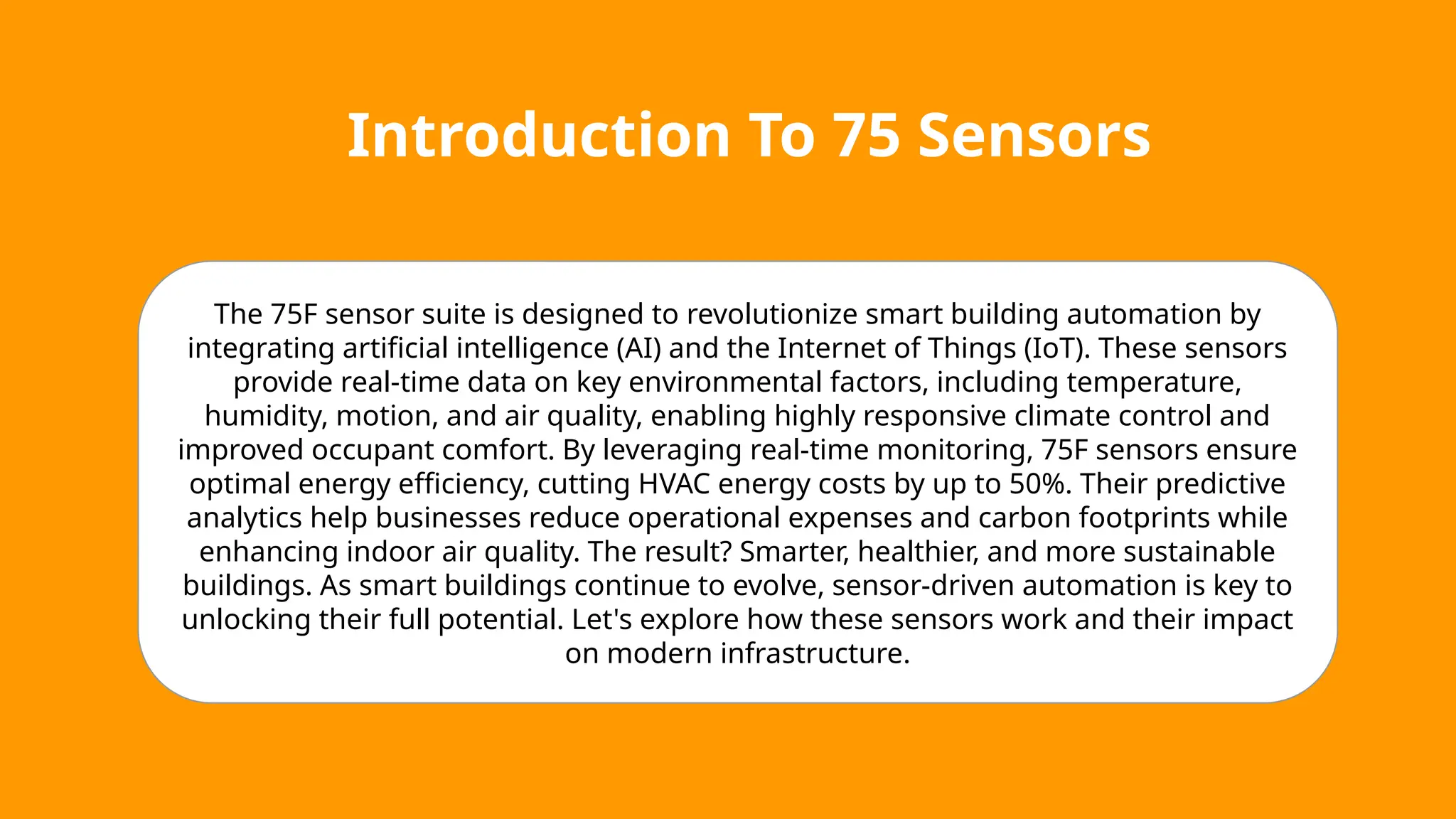 Introduction To 75 Sensors

The 75F sensor suite is designed to revolutionize smart building automation by integrating artificial intelligence (AI) and the Internet of Things (IoT). These sensors provide real-time data on key environmental factors, including temperature, humidity, motion, and air quality, enabling highly responsive climate control and improved occupant comfort. By leveraging real-time monitoring, 75F sensors ensure optimal energy efficiency, cutting HVAC energy costs by up to 50%. Their predictive analytics help businesses reduce operational expenses and carbon footprints while enhancing indoor air quality. The result? Smarter, healthier, and more sustainable buildings. As smart buildings continue to evolve, sensor-driven automation is key to unlocking their full potential. Let's explore how these sensors work and their impact on modern infrastructure.